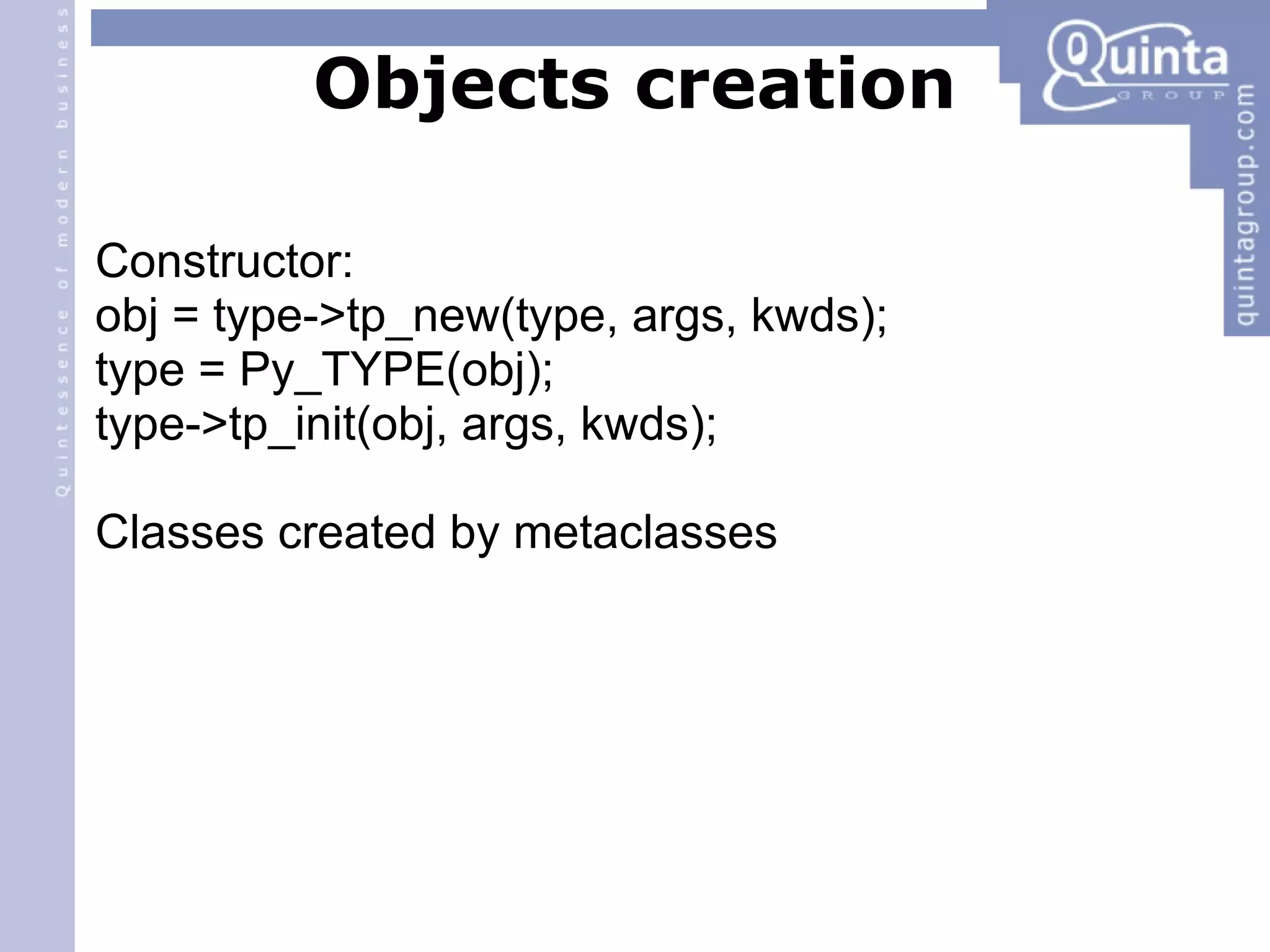 Quintessence of modern business

Objects creation

Quinta
GROUP

quintagroup.com

Constructor:
obj = type->tp_new(type, args, kwds);
type = Py_TYPE(obj);
type->tp_init(obj, args, kwds);

Classes created by metaclasses